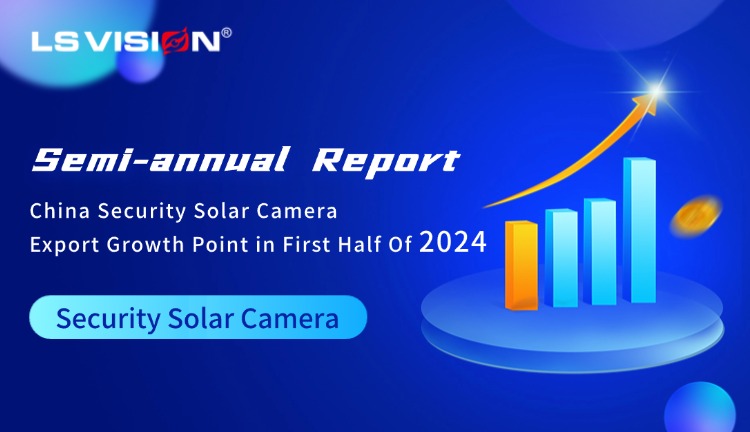 LS VISION®

Semi-annual Report

China Security Solar Camera
Export Growth Point in First Half Of 2024

Security Solar Camera